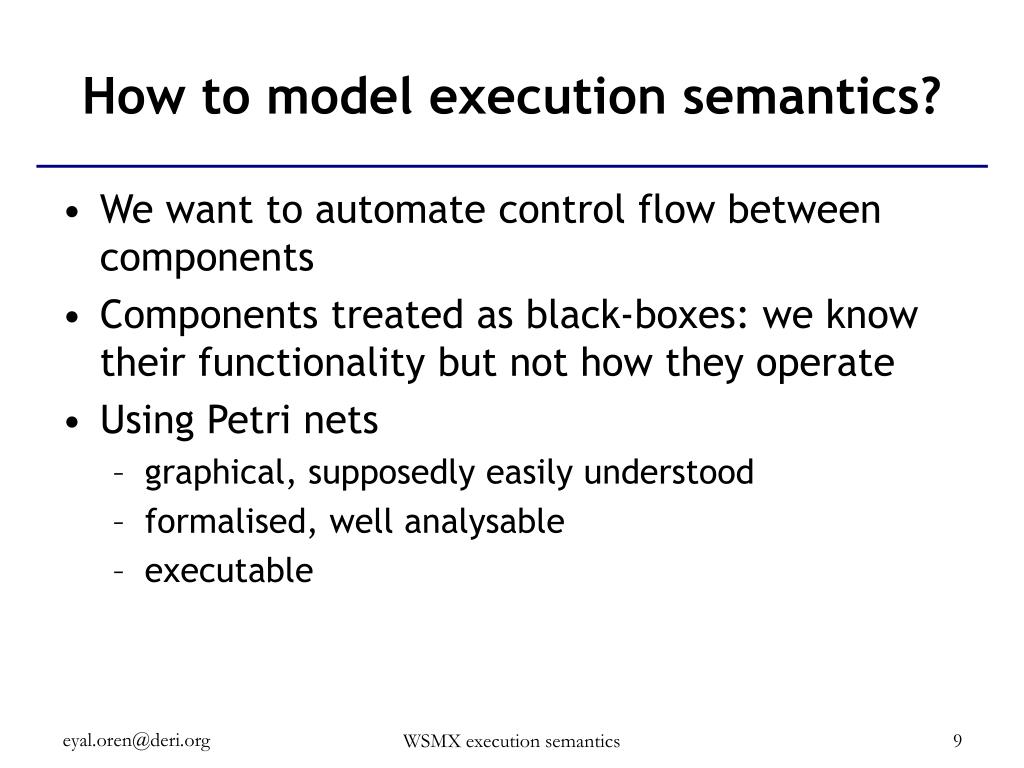 How to model execution semantics?

• We want to automate control flow between components
• Components treated as black-boxes: we know their functionality but not how they operate
• Using Petri nets
– graphical, supposedly easily understood
– formalised, well analysable
– executable

eyal.oren@deri.org
WSMX execution semantics
9